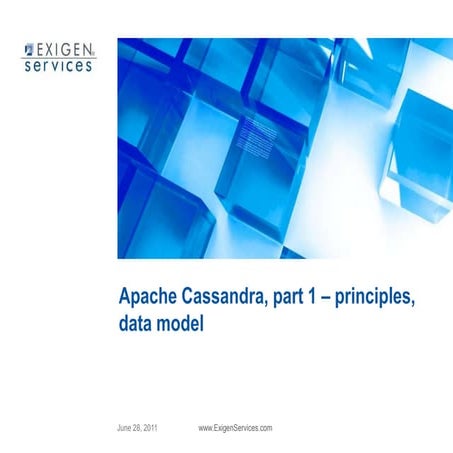 EXIGEN
services

Apache Cassandra, part 1 – principles, data model

June 28, 2011

www.ExigenServices.com